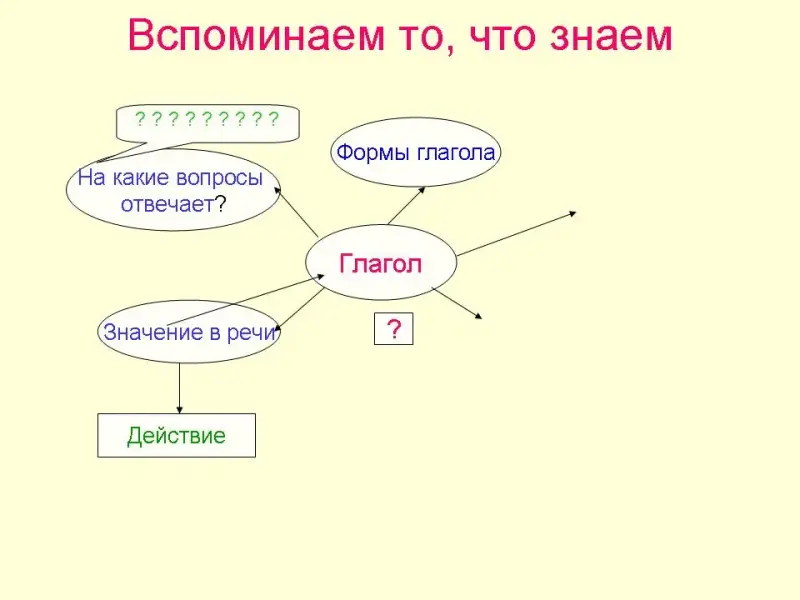 Вспоминаем то, что знаем

? ? ? ? ? ? ? ? ?

На какие вопросы отвечает?

Формы глагола

Глагол

Значение в речи

?

Действие